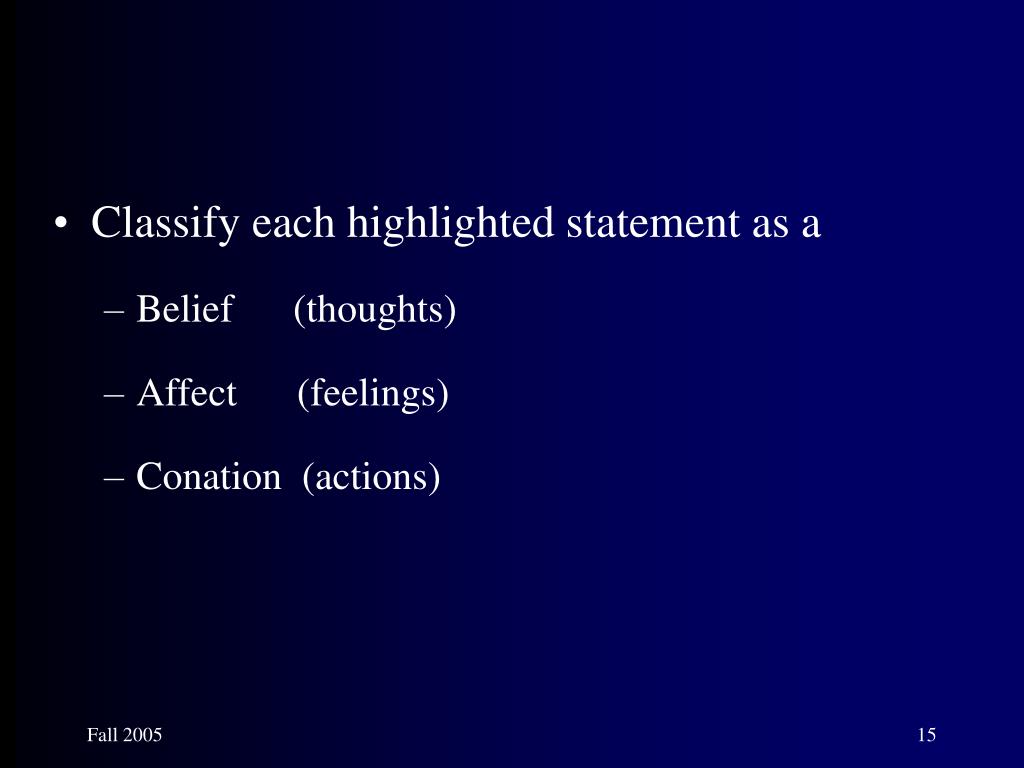 • Classify each highlighted statement as a

– Belief (thoughts)

– Affect (feelings)

– Conation (actions)

Fall 2005

15